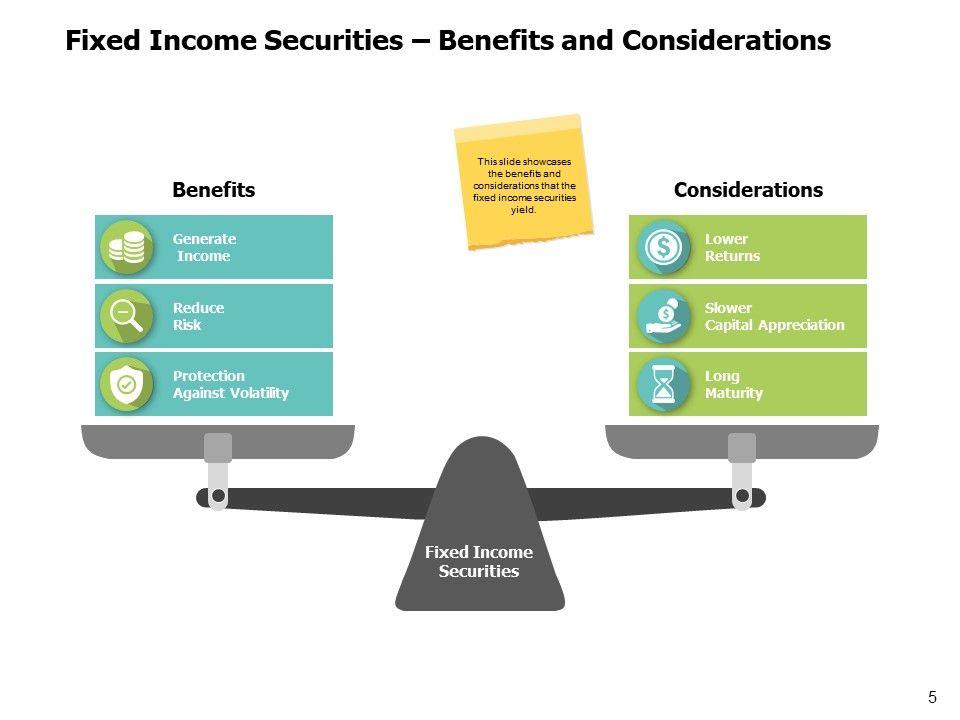 Fixed Income Securities – Benefits and Considerations

This slide showcases the benefits and considerations that the fixed income securities yield.

Benefits

Generate Income

Reduce Risk

Protection Against Volatility

Considerations

Lower Returns

Slower Capital Appreciation

Long Maturity

Fixed Income Securities

5